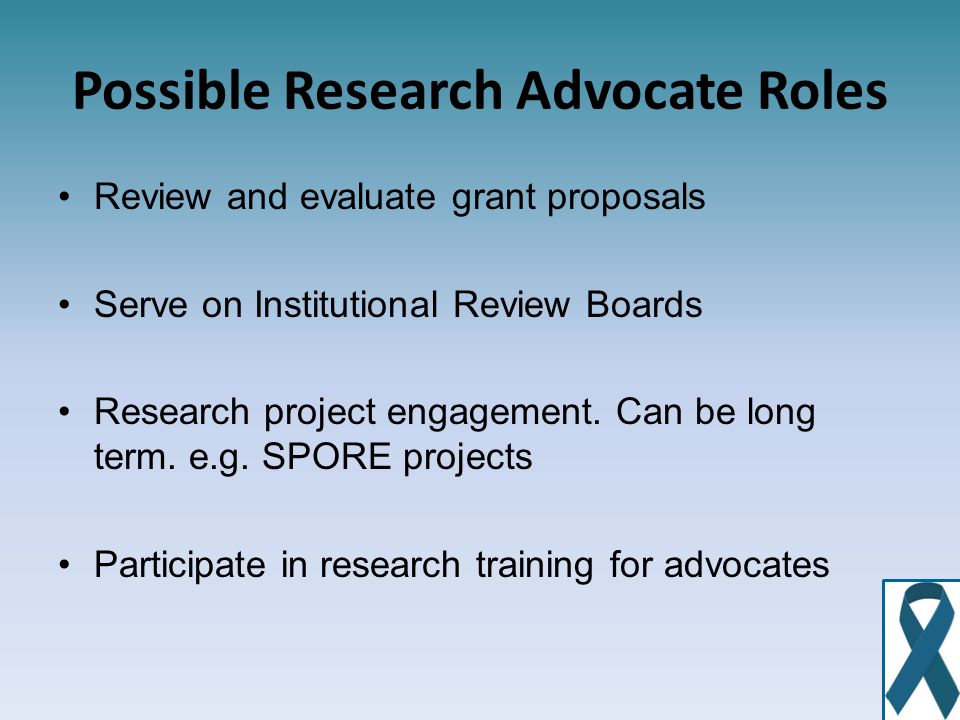 Possible Research Advocate Roles

• Review and evaluate grant proposals

• Serve on Institutional Review Boards

• Research project engagement. Can be long term. e.g. SPORE projects

• Participate in research training for advocates